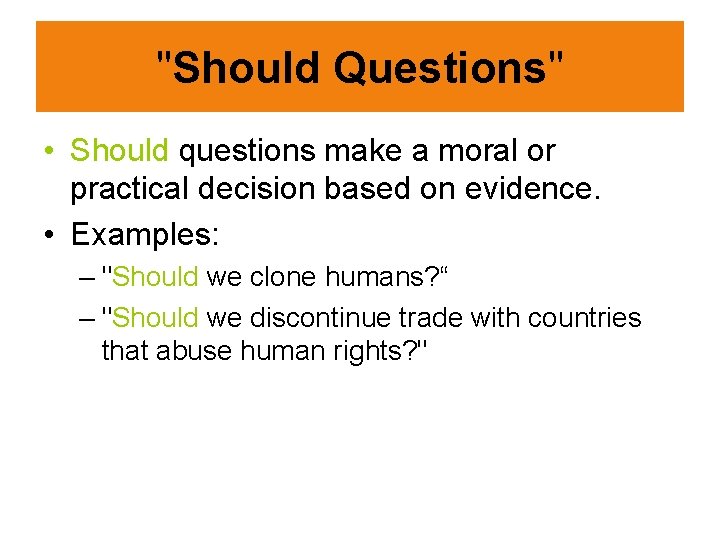 "Should Questions"

• Should questions make a moral or practical decision based on evidence.

• Examples:

– "Should we clone humans?“

– "Should we discontinue trade with countries that abuse human rights?"